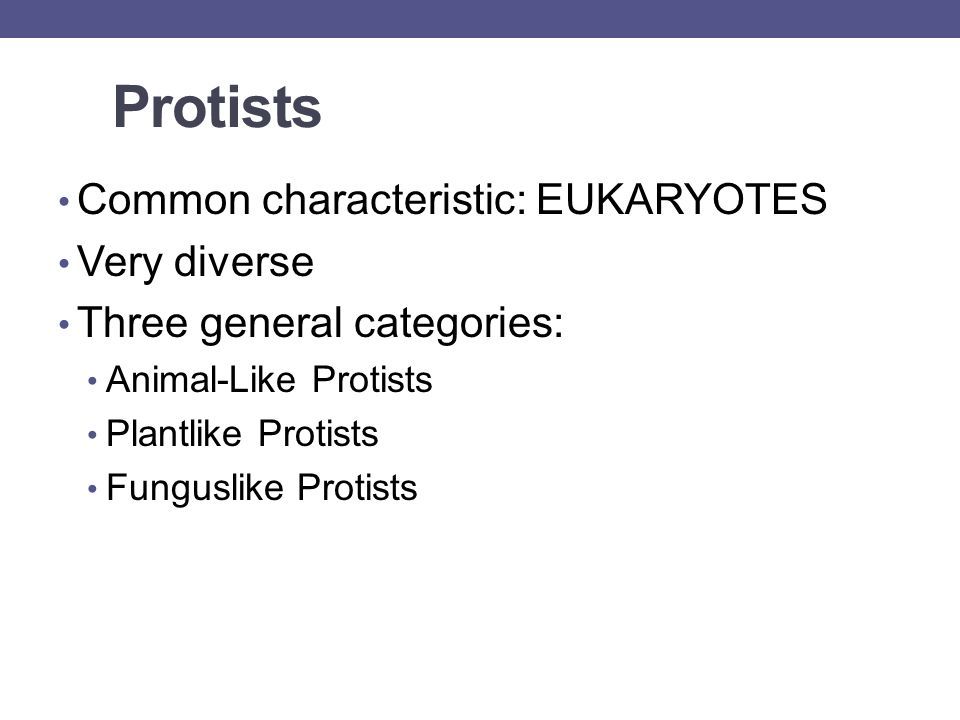 Protists

• Common characteristic: EUKARYOTES
• Very diverse
• Three general categories:
  • Animal-Like Protists
  • Plantlike Protists
  • Funguslike Protists